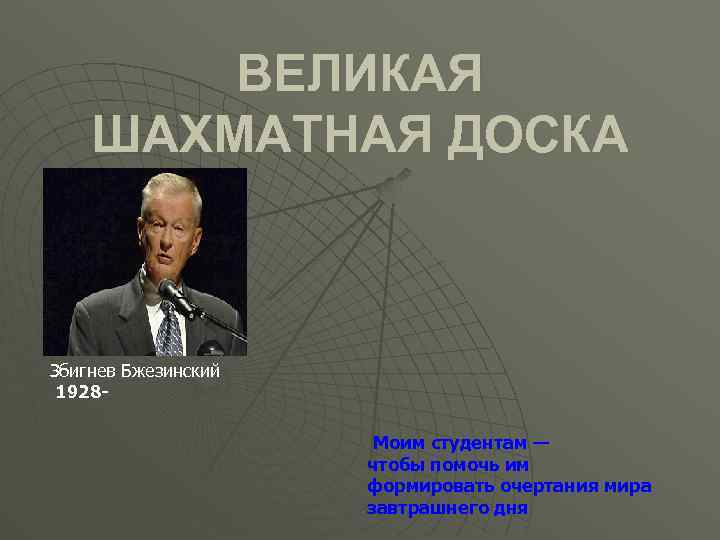 ВЕЛИКАЯ ШАХМАТНАЯ ДОСКА

Збигнев Бжезинский
1928-

Моим студентам — чтобы помочь им формировать очертания мира завтрашнего дня